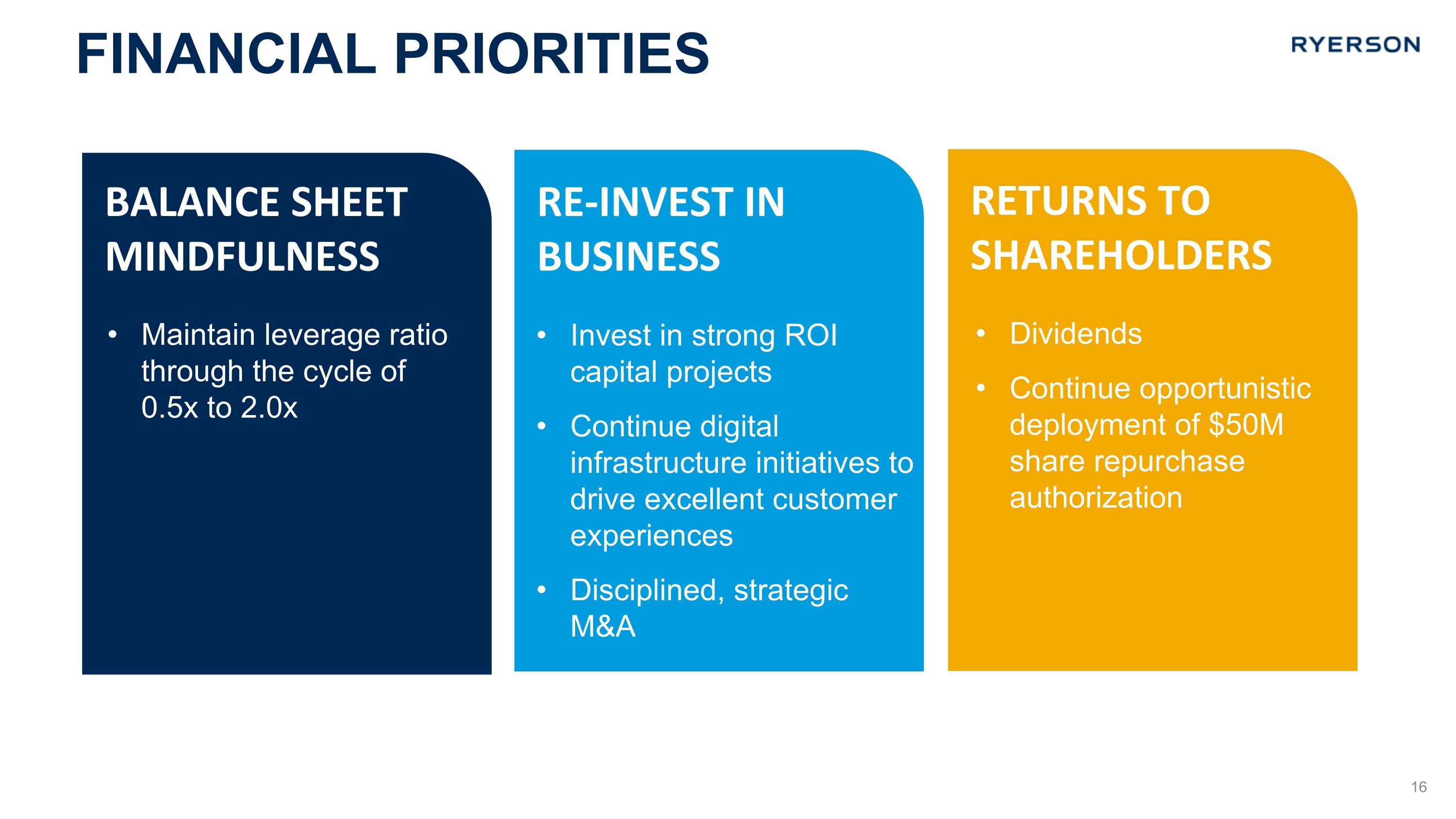 FINANCIAL PRIORITIES

RYERSON

BALANCE SHEET MINDFULNESS

• Maintain leverage ratio through the cycle of 0.5x to 2.0x

RE-INVEST IN BUSINESS

• Invest in strong ROI capital projects

• Continue digital infrastructure initiatives to drive excellent customer experiences

• Disciplined, strategic M&A

RETURNS TO SHAREHOLDERS

• Dividends

• Continue opportunistic deployment of \$50M share repurchase authorization

16